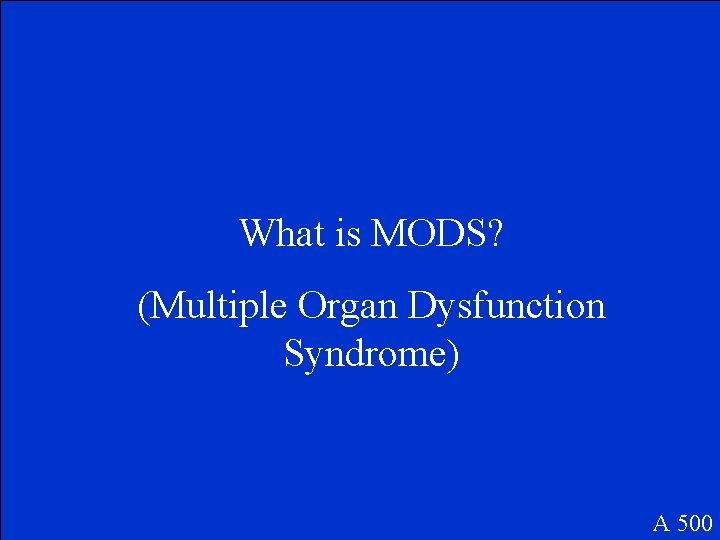 What is MODS?

(Multiple Organ Dysfunction Syndrome)

A 500